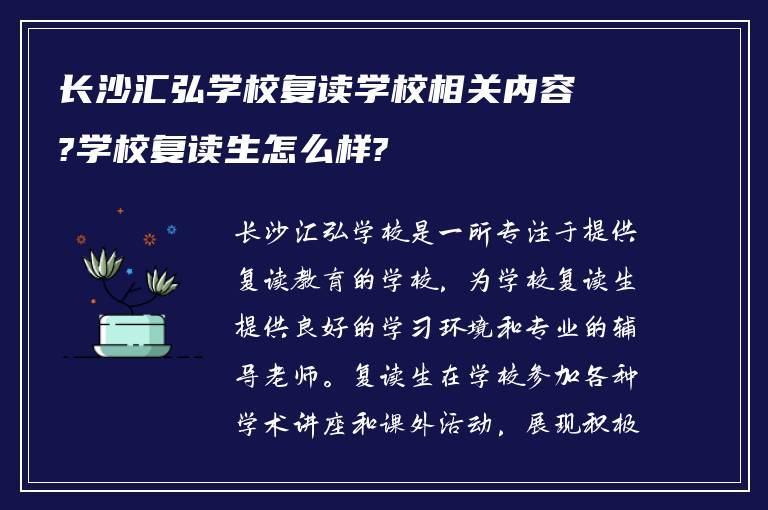 长沙汇弘学校复读学校相关内容?学校复读生怎么样?

长沙汇弘学校是一所专注于提供复读教育的学校，为学校复读生提供良好的学习环境和专业的辅导老师。复读生在学校参加各种学术讲座和课外活动，展现积极